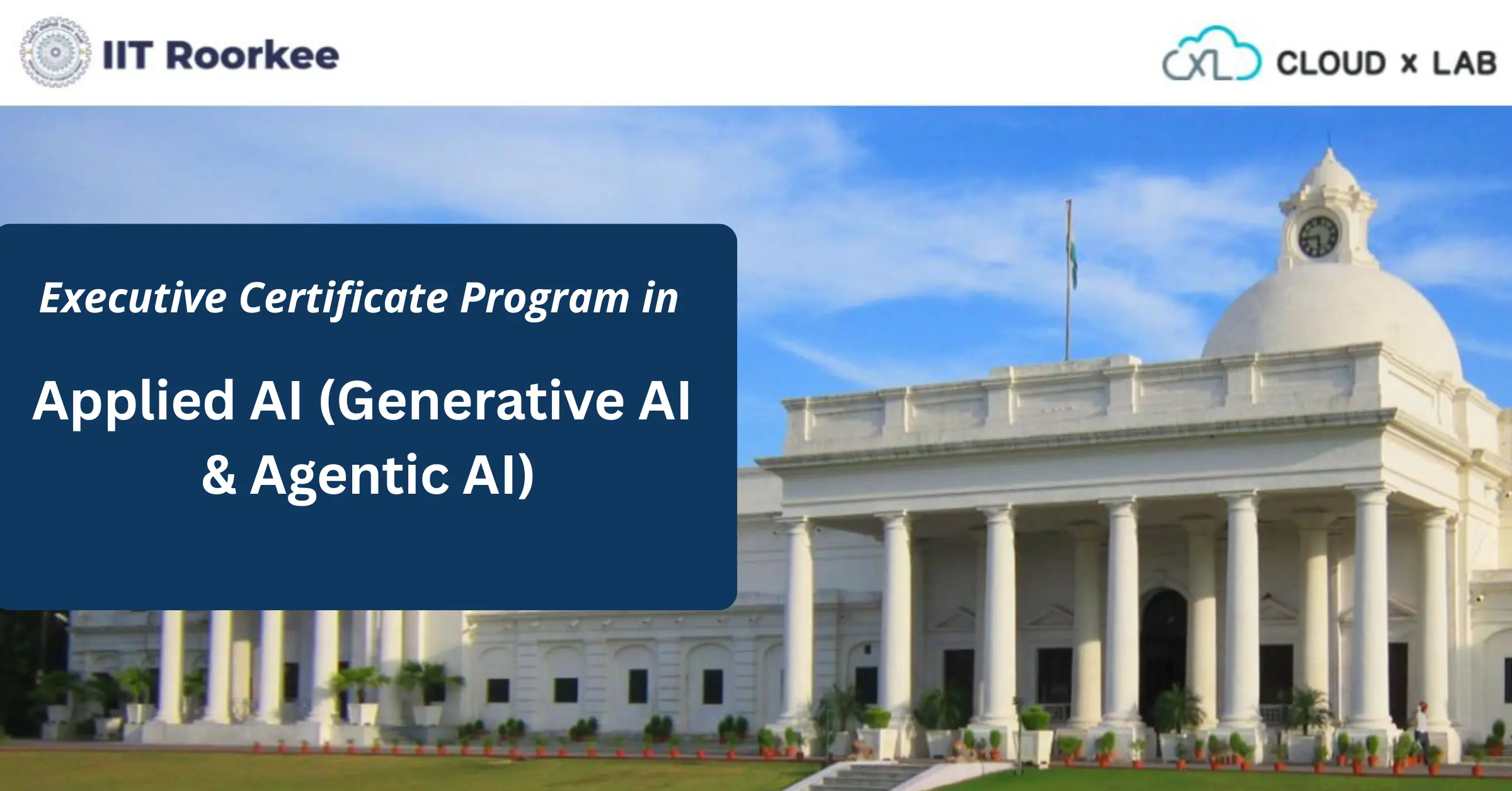 IIT Roorkee

CXL CLOUD x LAB

Executive Certificate Program in

Applied AI (Generative AI & Agentic AI)